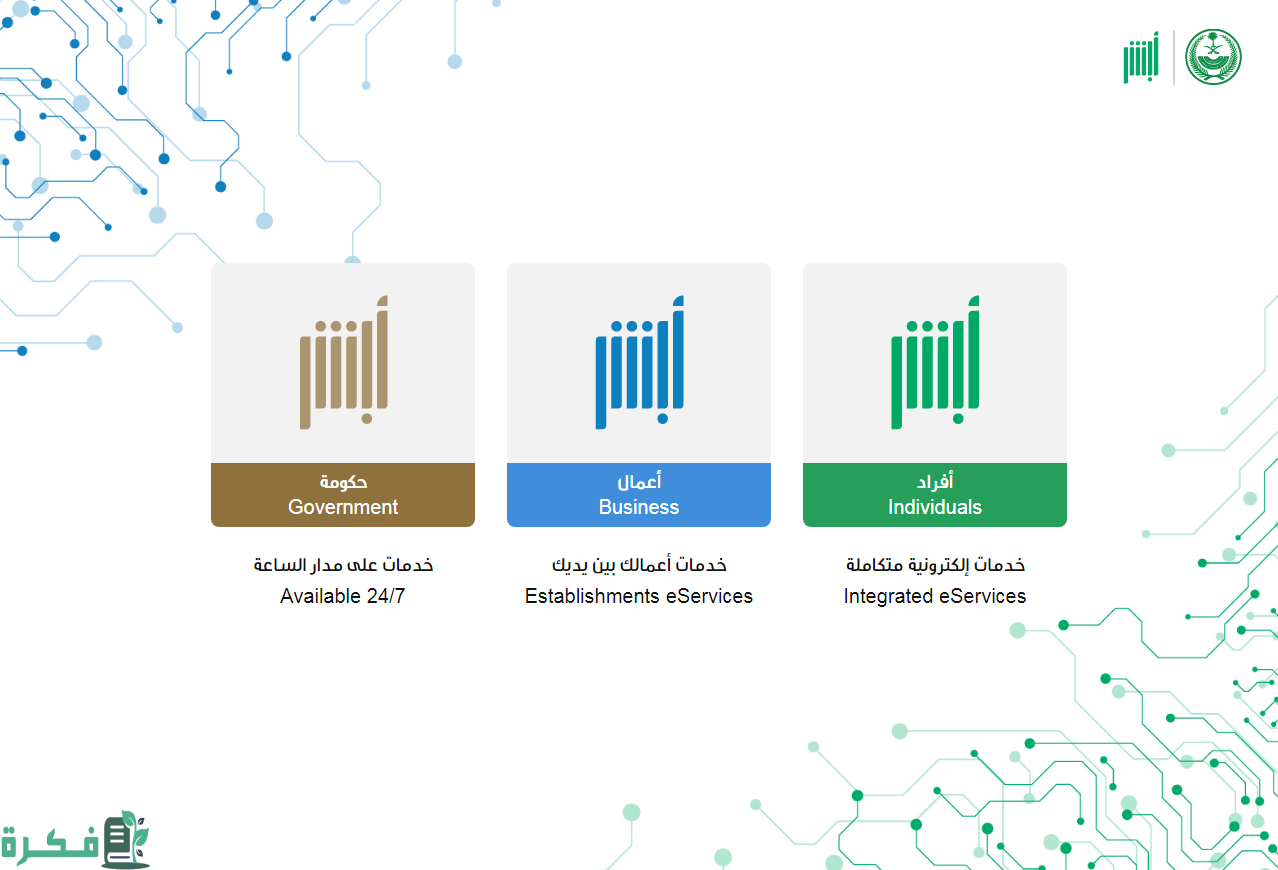 أبشر

أبشر
أفراد
Individuals
خدمات إلكترونية متكاملة
Integrated eServices

أبشر
أعمال
Business
خدمات أعمالك بين يديك
Establishments eServices

أبشر
حكومة
Government
خدمات على مدار الساعة
Available 24/7

فكرة